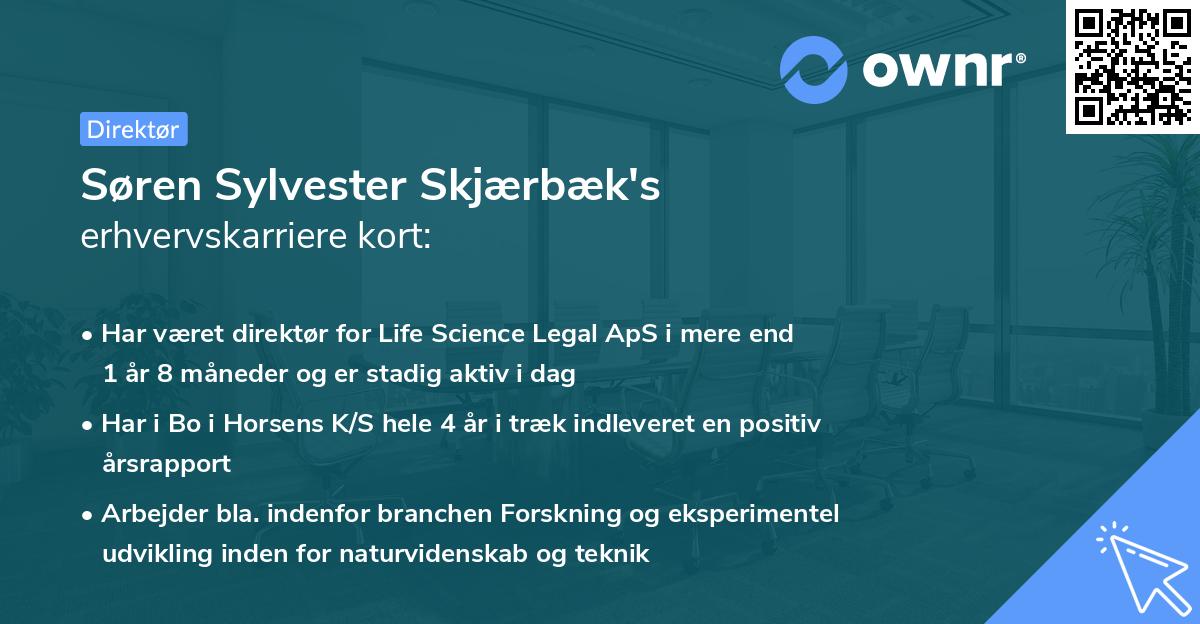 ownr®

Direktør

Søren Sylvester Skjærbæk's
erhvervskarriere kort:

• Har været direktør for Life Science Legal ApS i mere end 1 år 8 måneder og er stadig aktiv i dag

• Har i Bo i Horsens K/S hele 4 år i træk indleveret en positiv årsrapport

• Arbejder bla. indenfor branchen Forskning og eksperimentel udvikling inden for naturvidenskab og teknik